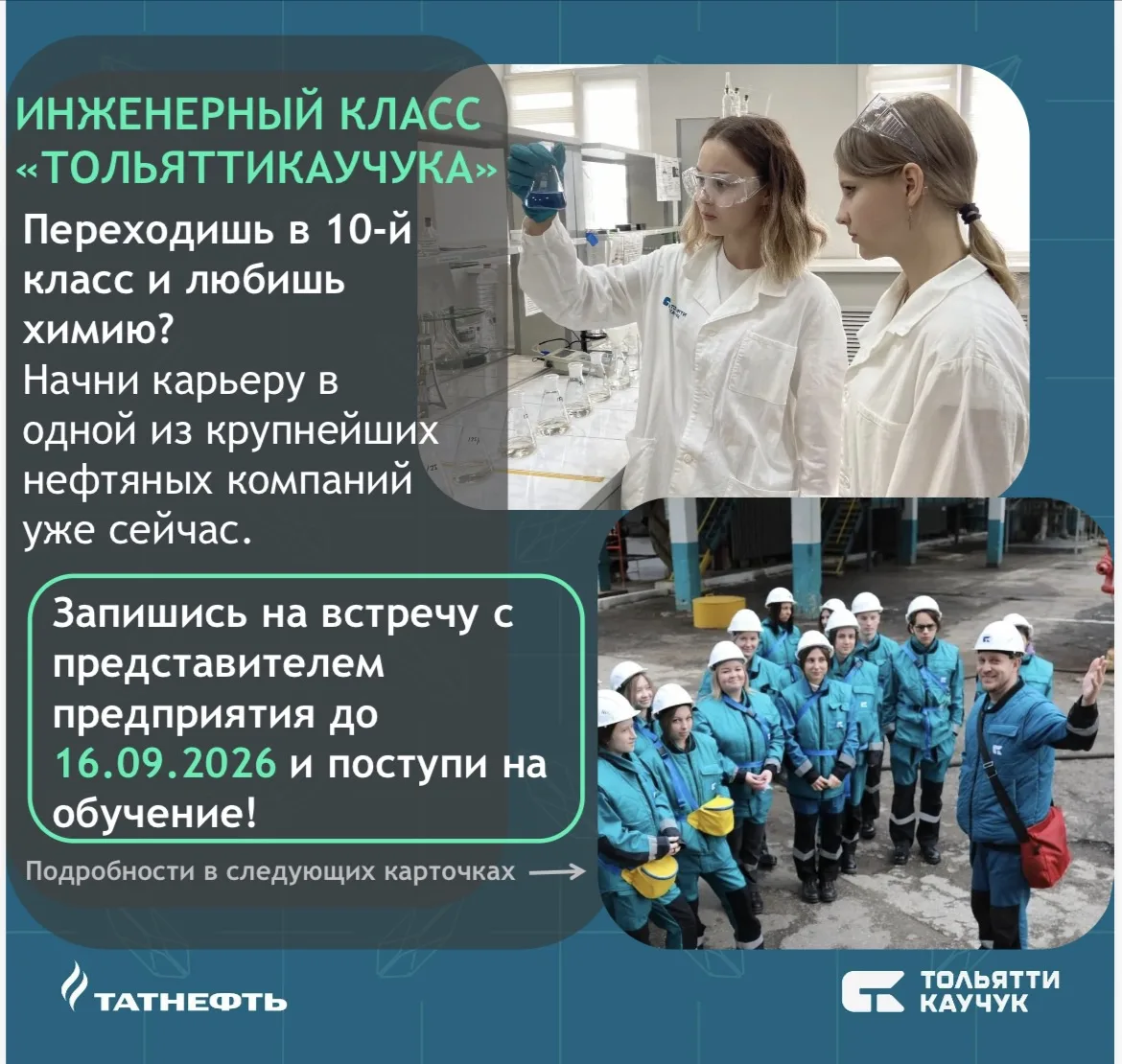 ИНЖЕНЕРНЫЙ КЛАСС «ТОЛЬЯТТИКАУЧУКА»

Переходишь в 10-й класс и любишь химию?
Начни карьеру в одной из крупнейших нефтяных компаний уже сейчас.

Запишись на встречу с представителем предприятия до 16.09.2026 и поступи на обучение!

Подробности в следующих карточках

ТАТНЕФТЬ

ТОЛЬЯТТИ КАУЧУК